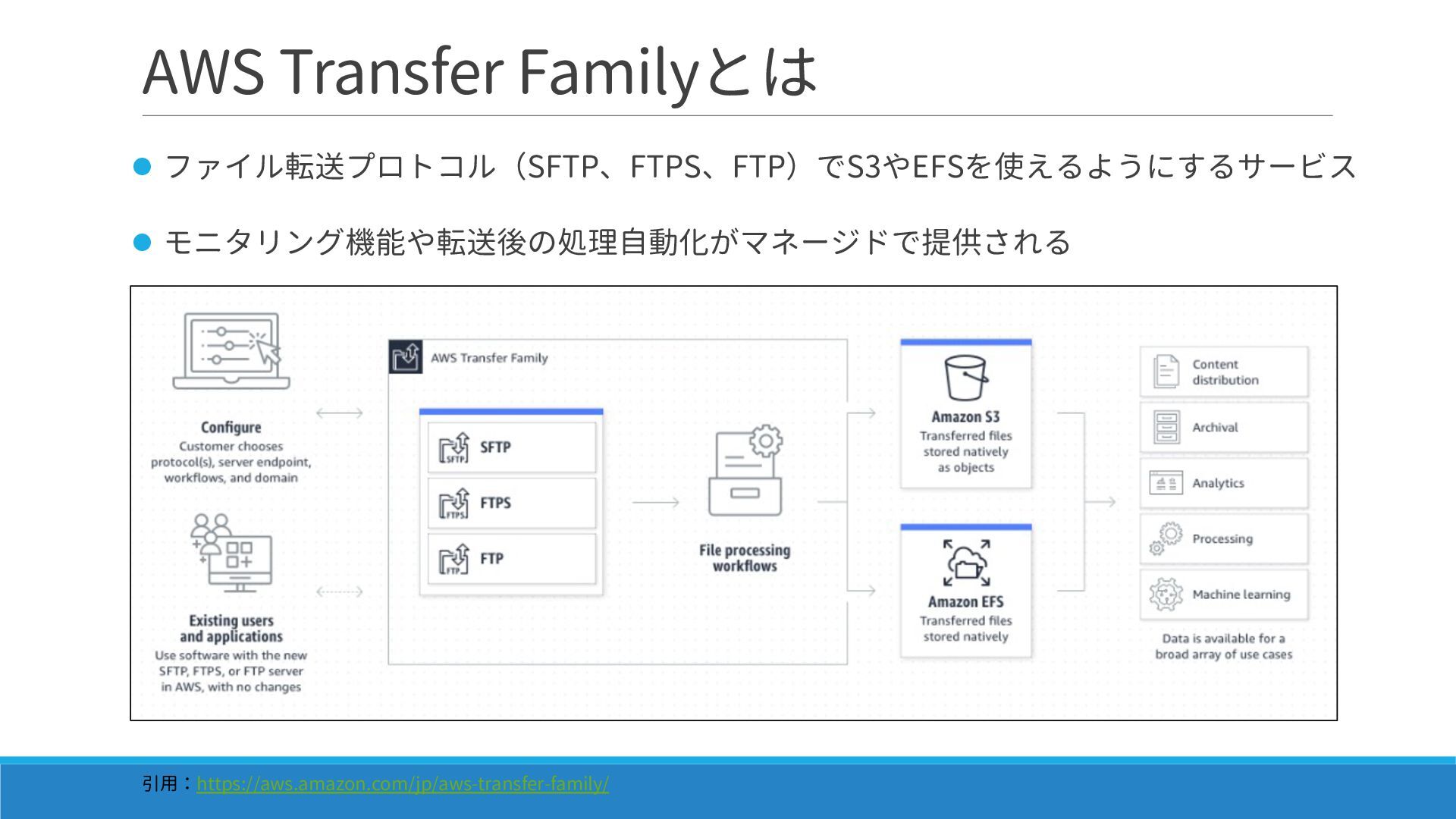 AWS Transfer Familyとは

ファイル転送プロトコル（SFTP、FTPS、FTP）でS3やEFSを使えるようにするサービス

モニタリング機能や転送後の処理自動化がマネージドで提供される

Configure
Customer chooses protocol(s), server endpoint, workflows, and domain

Existing users and applications
Use software with the new SFTP, FTPS, or FTP server in AWS, with no changes

AWS Transfer Family

SFTP
SFTP

FTPS
FTPS

FTP
FTP

File processing workflows

Amazon S3
Transferred files stored natively as objects

Amazon EFS
Transferred files stored natively

Content distribution

Archival

Analytics

Processing

Machine learning

Data is available for a broad array of use cases

引用：https://aws.amazon.com/jp/aws-transfer-family/